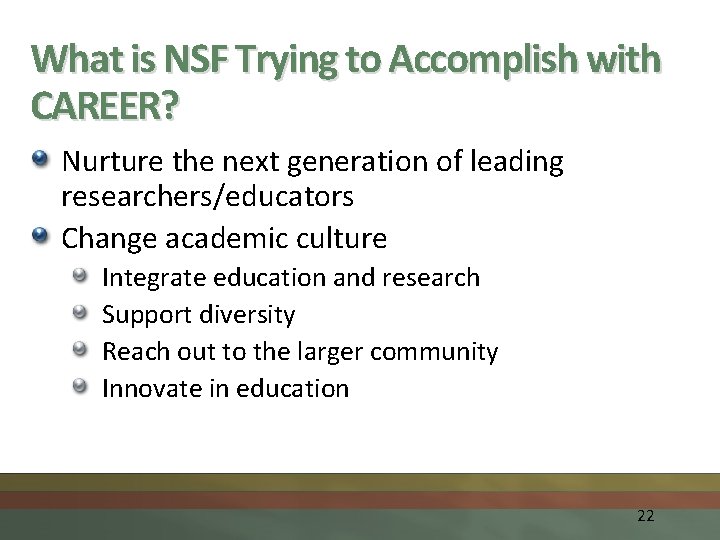 What is NSF Trying to Accomplish with CAREER?

- Nurture the next generation of leading researchers/educators
- Change academic culture
  - Integrate education and research
  - Support diversity
  - Reach out to the larger community
  - Innovate in education

22